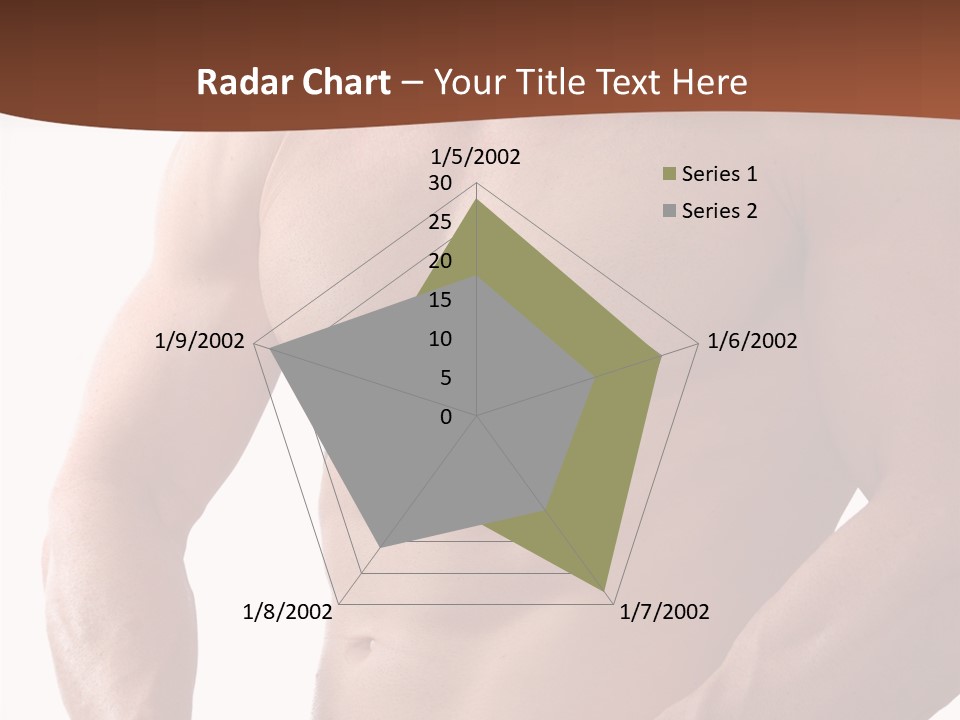 Radar Chart – Your Title Text Here

1/5/2002
30
25
20
15
10
5
0
1/6/2002
1/7/2002
1/8/2002
1/9/2002

Series 1
Series 2